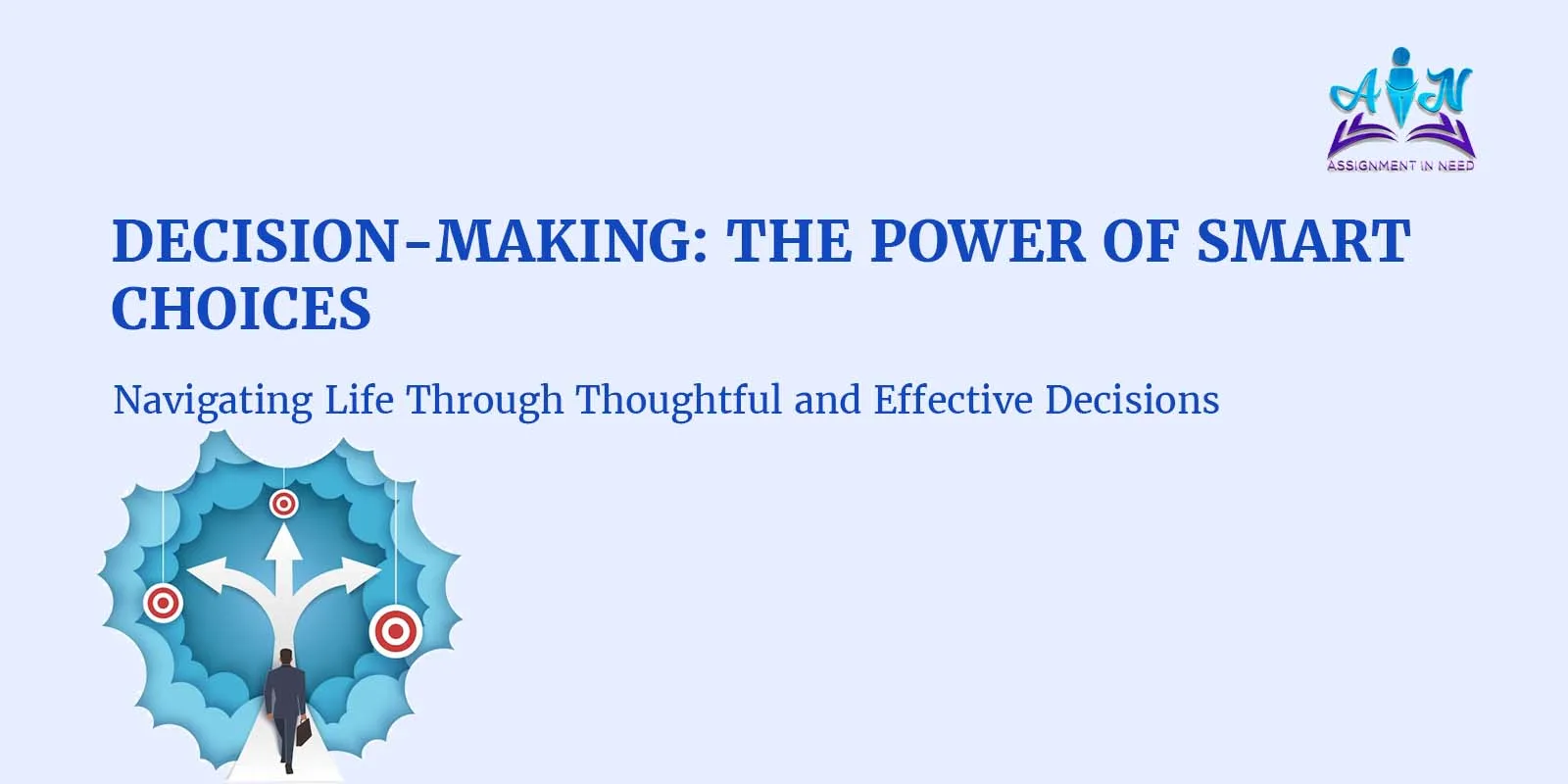 AIN
ASSIGNMENT IN NEED

DECISION-MAKING: THE POWER OF SMART CHOICES

Navigating Life Through Thoughtful and Effective Decisions